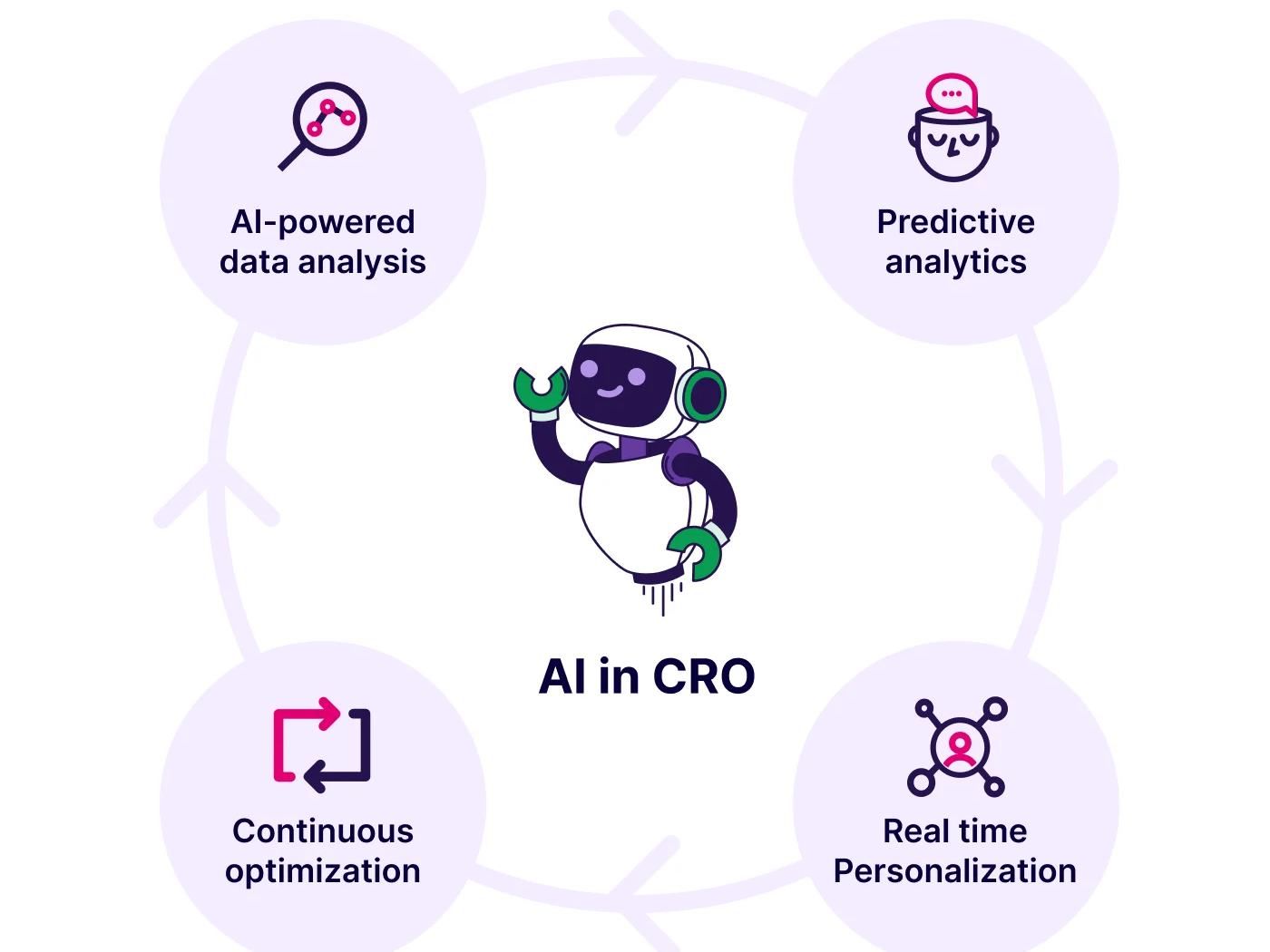 AI-powered data analysis

Predictive analytics

AI in CRO

Continuous optimization

Real time Personalization